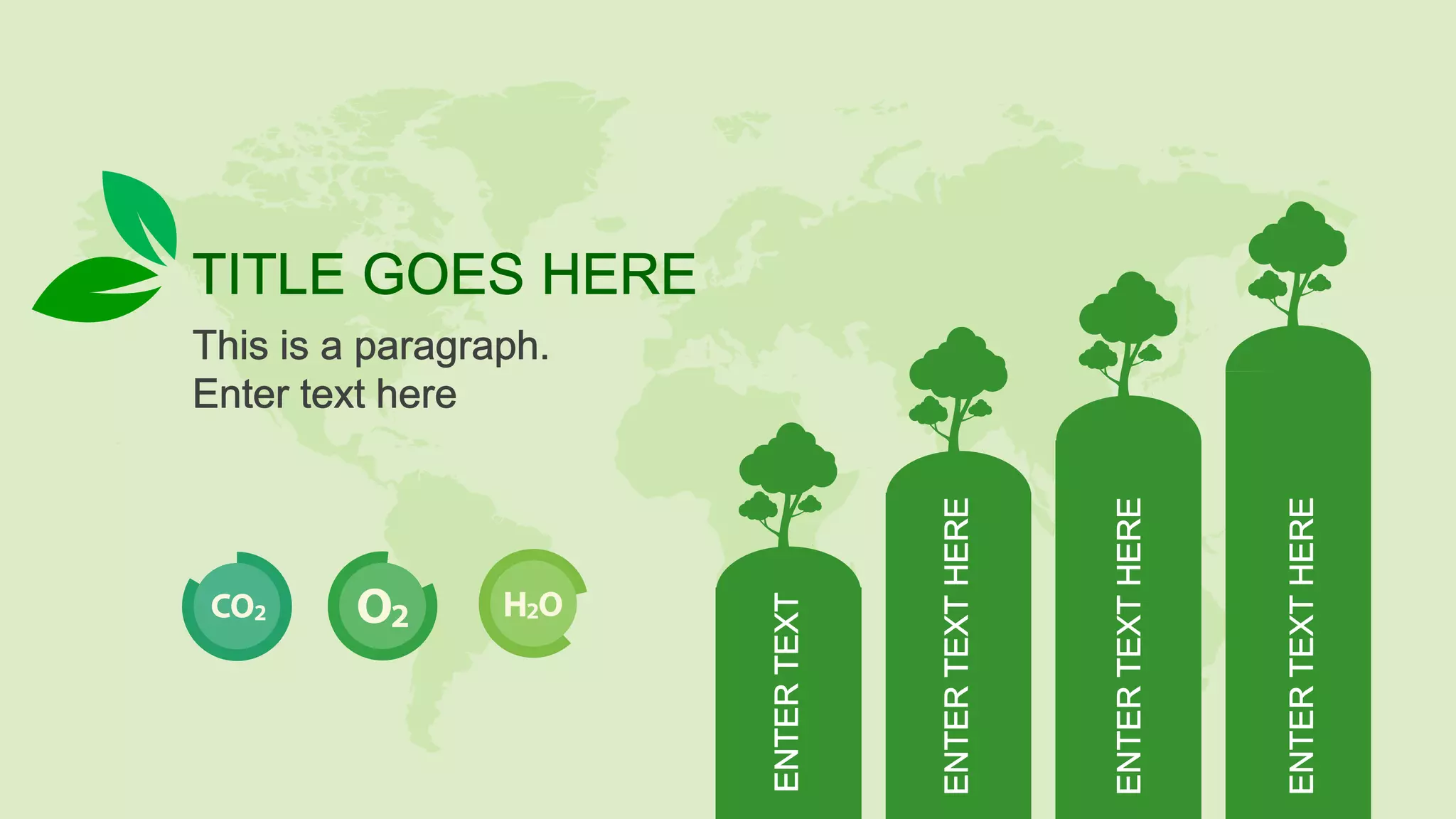 TITLE GOES HERE

This is a paragraph.
Enter text here

$CO_2$

$O_2$

$H_2O$

ENTER TEXT

ENTER TEXT HERE

ENTER TEXT HERE

ENTER TEXT HERE